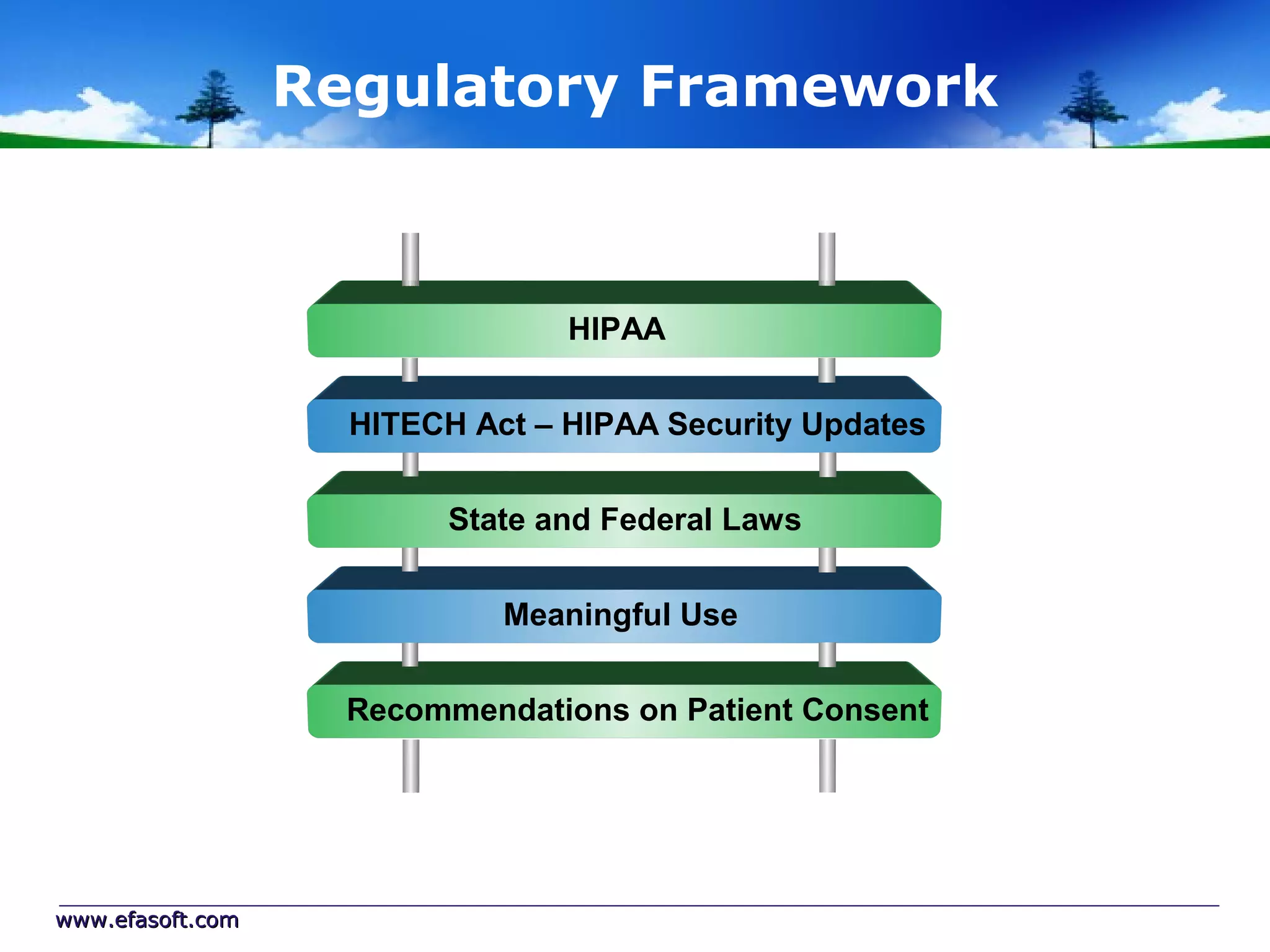 Regulatory Framework

HIPAA

HITECH Act – HIPAA Security Updates

State and Federal Laws

Meaningful Use

Recommendations on Patient Consent

www.efasoft.com